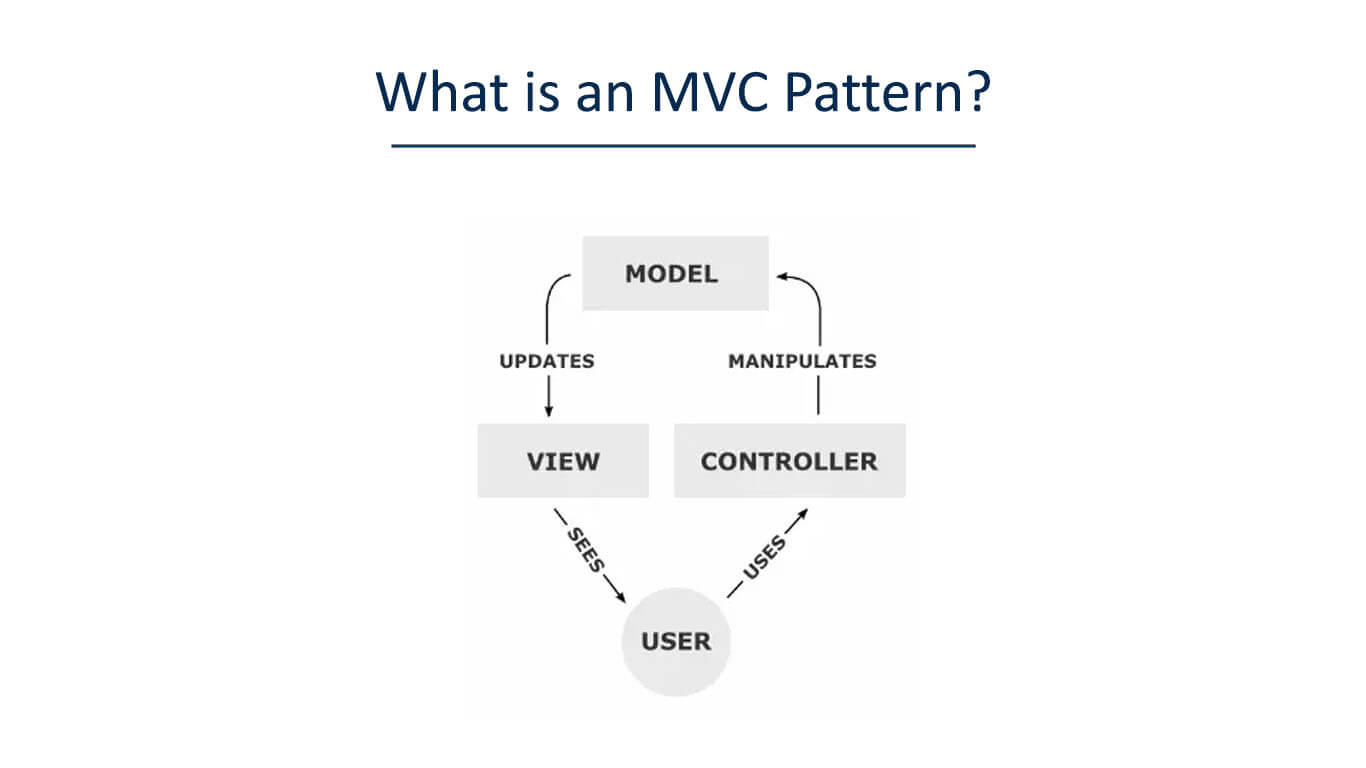 What is an MVC Pattern?

MODEL

UPDATES

MANIPULATES

VIEW

CONTROLLER

SEES

USES

USER